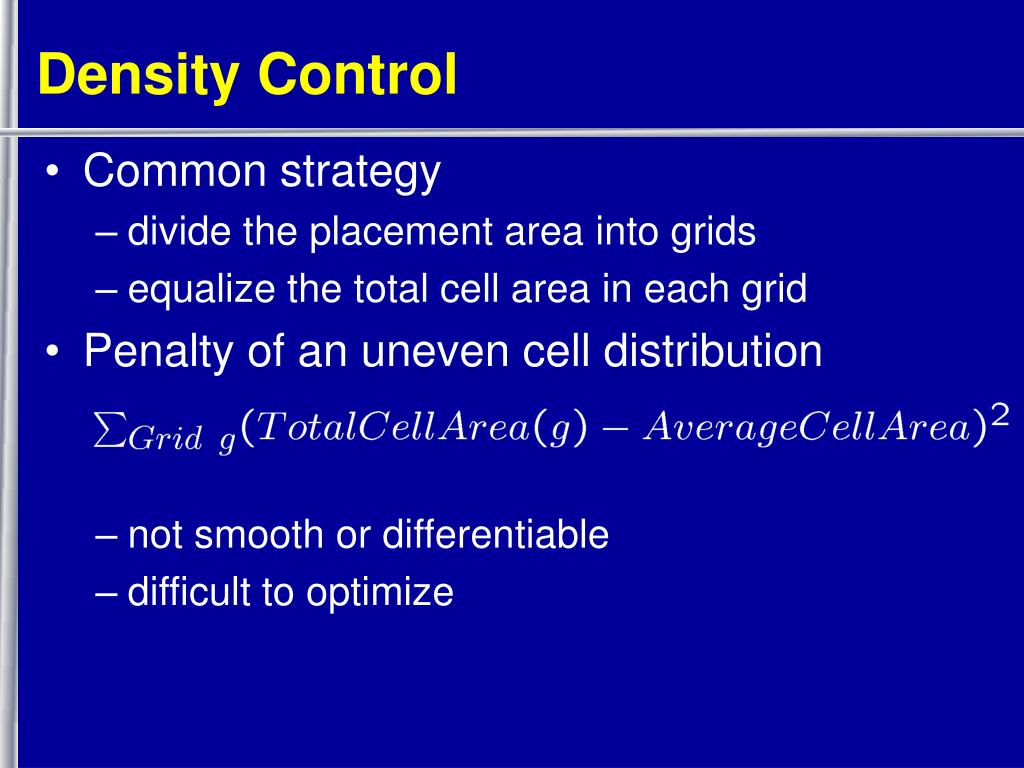 Density Control

• Common strategy
– divide the placement area into grids
– equalize the total cell area in each grid
• Penalty of an uneven cell distribution

$\sum_{Grid\ g}(TotalCellArea(g) - AverageCellArea)^2$

– not smooth or differentiable
– difficult to optimize